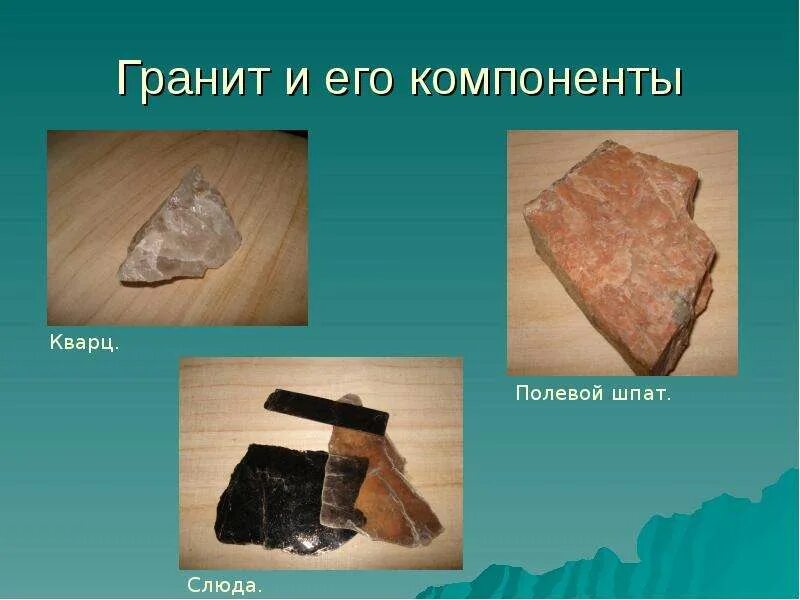 Гранит и его компоненты

Кварц.

Полевой шпат.

Слюда.